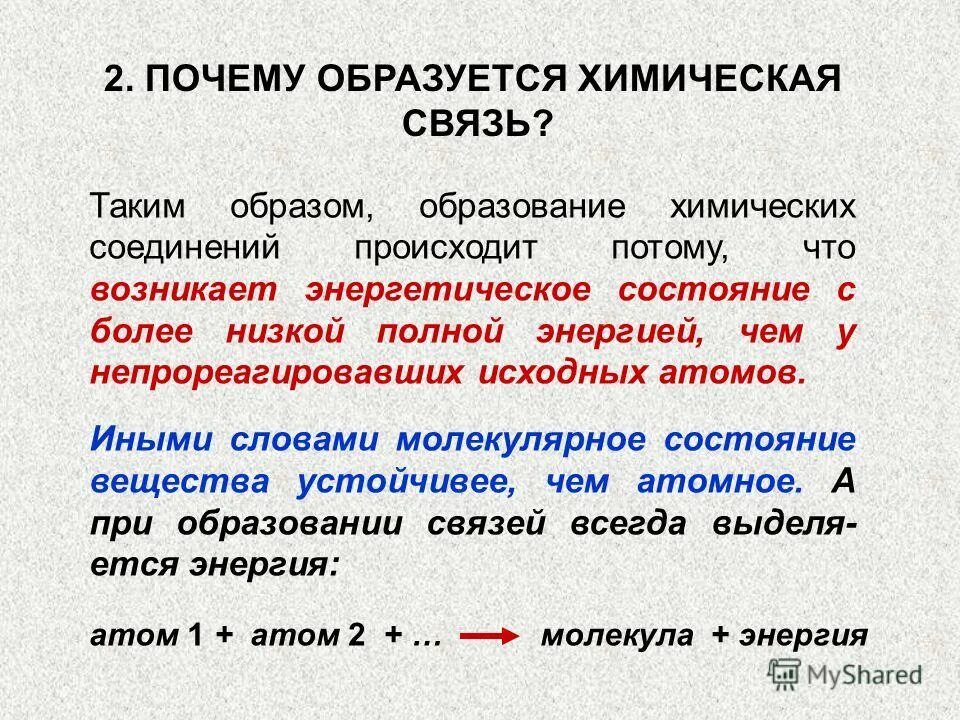 2. ПОЧЕМУ ОБРАЗУЕТСЯ ХИМИЧЕСКАЯ СВЯЗЬ?

Таким образом, образование химических соединений происходит потому, что возникает энергетическое состояние с более низкой полной энергией, чем у непрореагировавших исходных атомов.

Иными словами молекулярное состояние вещества устойчивее, чем атомное. А при образовании связей всегда выделяется энергия:

атом 1 + атом 2 + … $\rightarrow$ молекула + энергия

MyShared